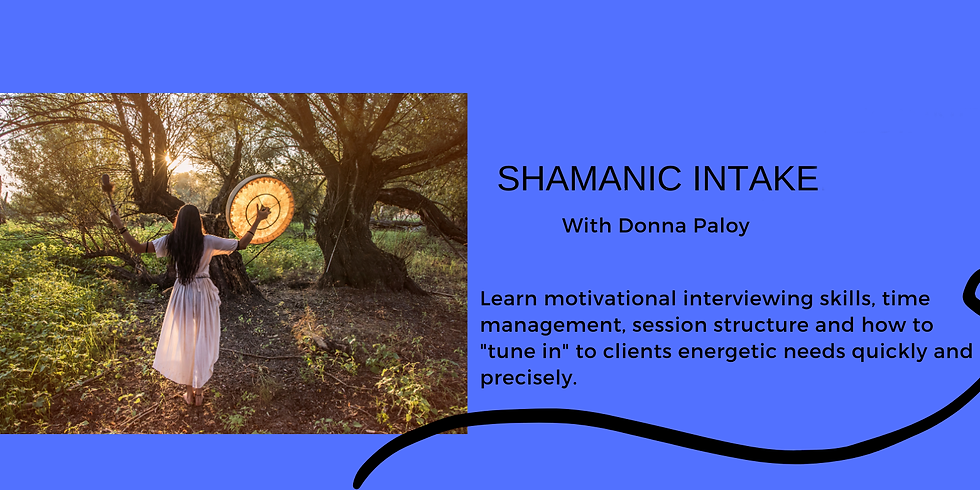 SHAMANIC INTAKE

With Donna Paloy

Learn motivational interviewing skills, time management, session structure and how to "tune in" to clients energetic needs quickly and precisely.